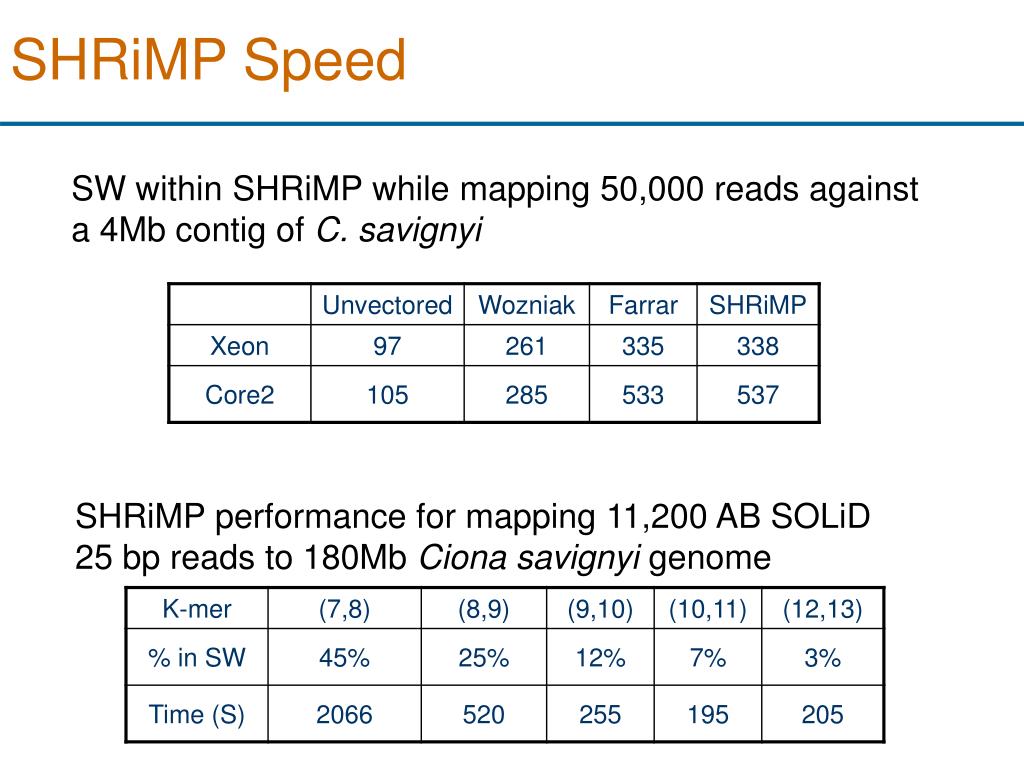 SHRiMP Speed

SW within SHRiMP while mapping 50,000 reads against a 4Mb contig of C. savignyi

| | Unvectored | Wozniak | Farrar | SHRiMP |
|---|---|---|---|---|
| Xeon | 97 | 261 | 335 | 338 |
| Core2 | 105 | 285 | 533 | 537 |

SHRiMP performance for mapping 11,200 AB SOLiD 25 bp reads to 180Mb Ciona savignyi genome

| K-mer | (7,8) | (8,9) | (9,10) | (10,11) | (12,13) |
|---|---|---|---|---|---|
| % in SW | 45% | 25% | 12% | 7% | 3% |
| Time (S) | 2066 | 520 | 255 | 195 | 205 |